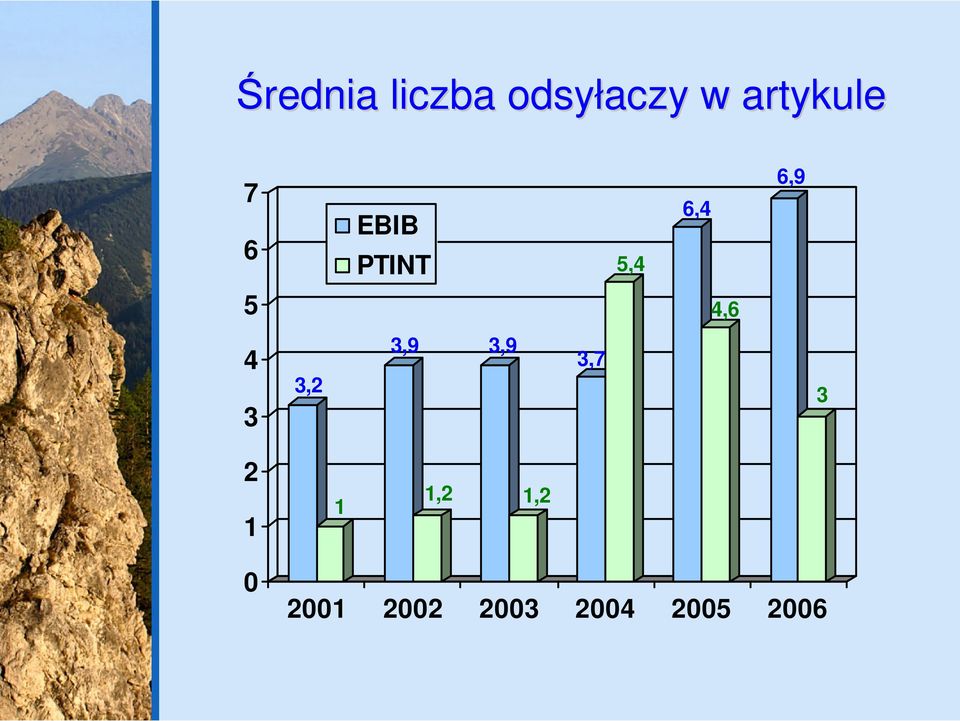 Średnia liczba odsyłaczy w artykule

7
6
5
4
3
2
1
0

EBIB
PTINT

3,2
1
3,9
1,2
3,9
1,2
3,7
5,4
6,4
4,6
6,9
3

2001
2002
2003
2004
2005
2006